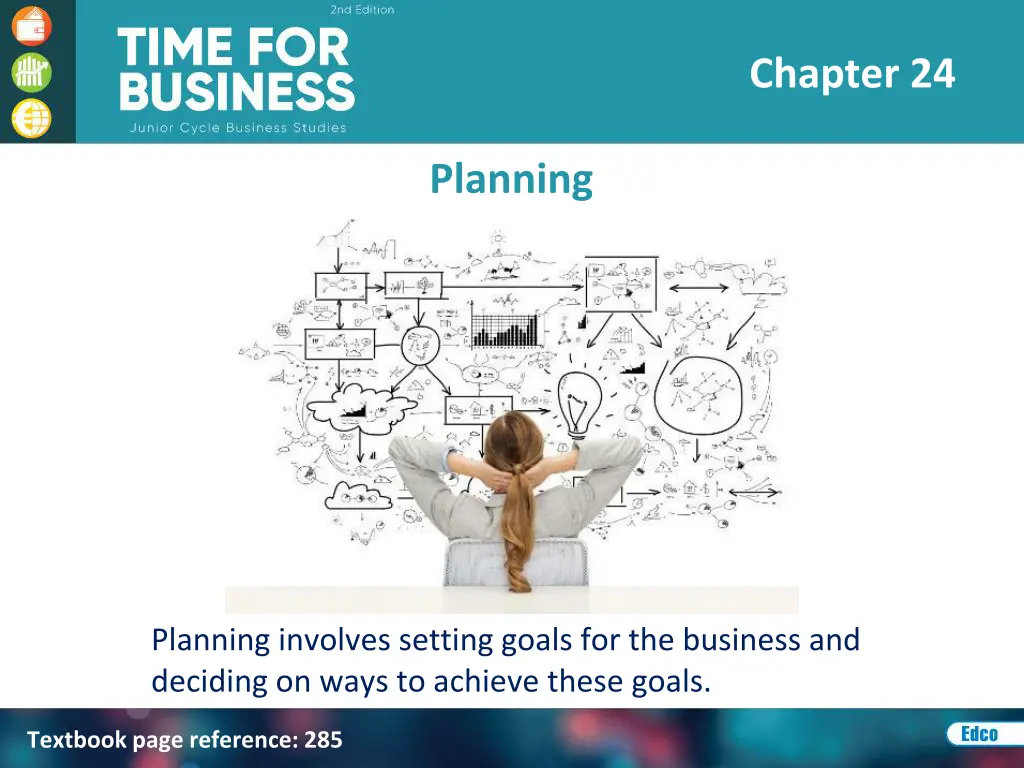 2nd Edition

TIME FOR BUSINESS

Junior Cycle Business Studies

Chapter 24

Planning

Planning involves setting goals for the business and deciding on ways to achieve these goals.

Textbook page reference: 285

Edco